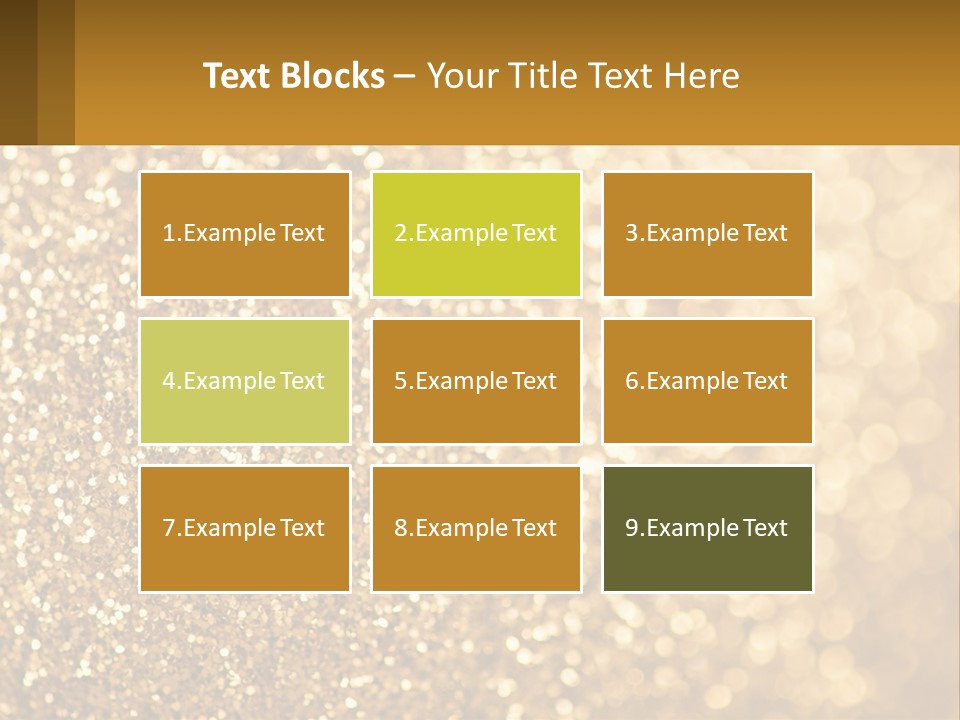 Text Blocks – Your Title Text Here

1.Example Text

2.Example Text

3.Example Text

4.Example Text

5.Example Text

6.Example Text

7.Example Text

8.Example Text

9.Example Text